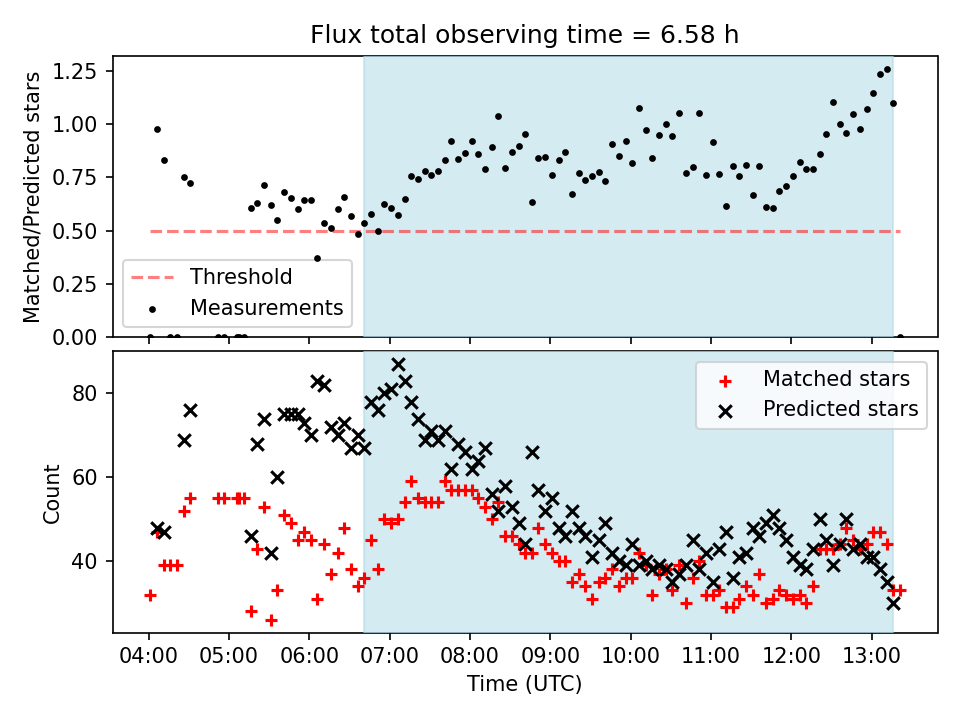 Flux total observing time = 6.58 h

Matched/Predicted stars

1.25
1.00
0.75
0.50
0.25
0.00

Threshold
Measurements

Count

80
60
40

Matched stars
Predicted stars

04:00 05:00 06:00 07:00 08:00 09:00 10:00 11:00 12:00 13:00

Time (UTC)